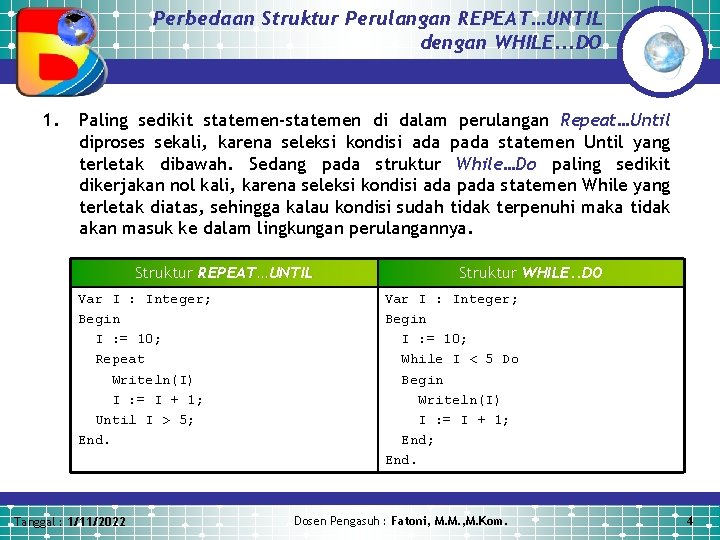 Perbedaan Struktur Perulangan REPEAT…UNTIL dengan WHILE...DO

1. Paling sedikit statemen-statemen di dalam perulangan Repeat…Until diproses sekali, karena seleksi kondisi ada pada statemen Until yang terletak dibawah. Sedang pada struktur While…Do paling sedikit dikerjakan nol kali, karena seleksi kondisi ada pada statemen While yang terletak diatas, sehingga kalau kondisi sudah tidak terpenuhi maka tidak akan masuk ke dalam lingkungan perulangannya.

| Struktur REPEAT…UNTIL | Struktur WHILE..DO |
|---|---|
| Var I : Integer;<br>Begin<br>I := 10;<br>Repeat<br>Writeln(I)<br>I := I + 1;<br>Until I > 5;<br>End. | Var I : Integer;<br>Begin<br>I := 10;<br>While I < 5 Do<br>Begin<br>Writeln(I)<br>I := I + 1;<br>End;<br>End. |

Tanggal : 1/11/2022 Dosen Pengasuh : Fatoni, M.M.,M.Kom. 4